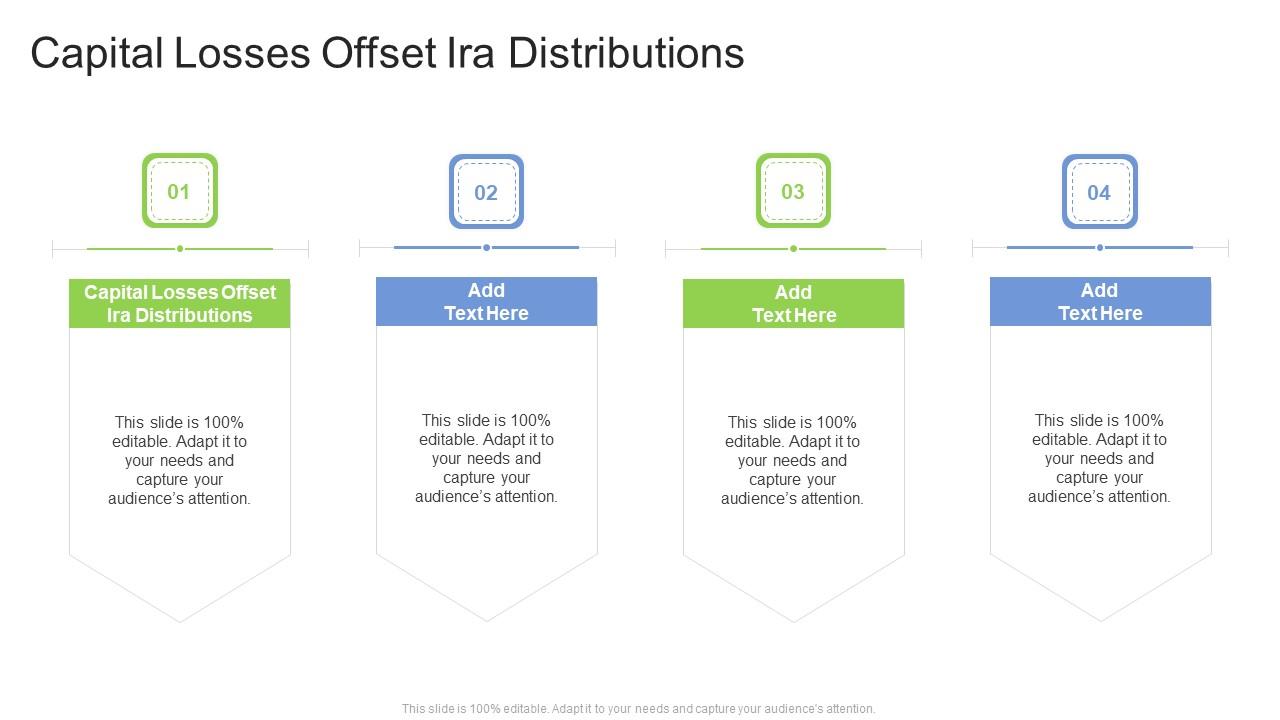 Capital Losses Offset Ira Distributions

01

Capital Losses Offset Ira Distributions

This slide is 100% editable. Adapt it to your needs and capture your audience's attention.

02

Add Text Here

This slide is 100% editable. Adapt it to your needs and capture your audience's attention.

03

Add Text Here

This slide is 100% editable. Adapt it to your needs and capture your audience's attention.

04

Add Text Here

This slide is 100% editable. Adapt it to your needs and capture your audience's attention.

This slide is 100% editable. Adapt it to your needs and capture your audience's attention.